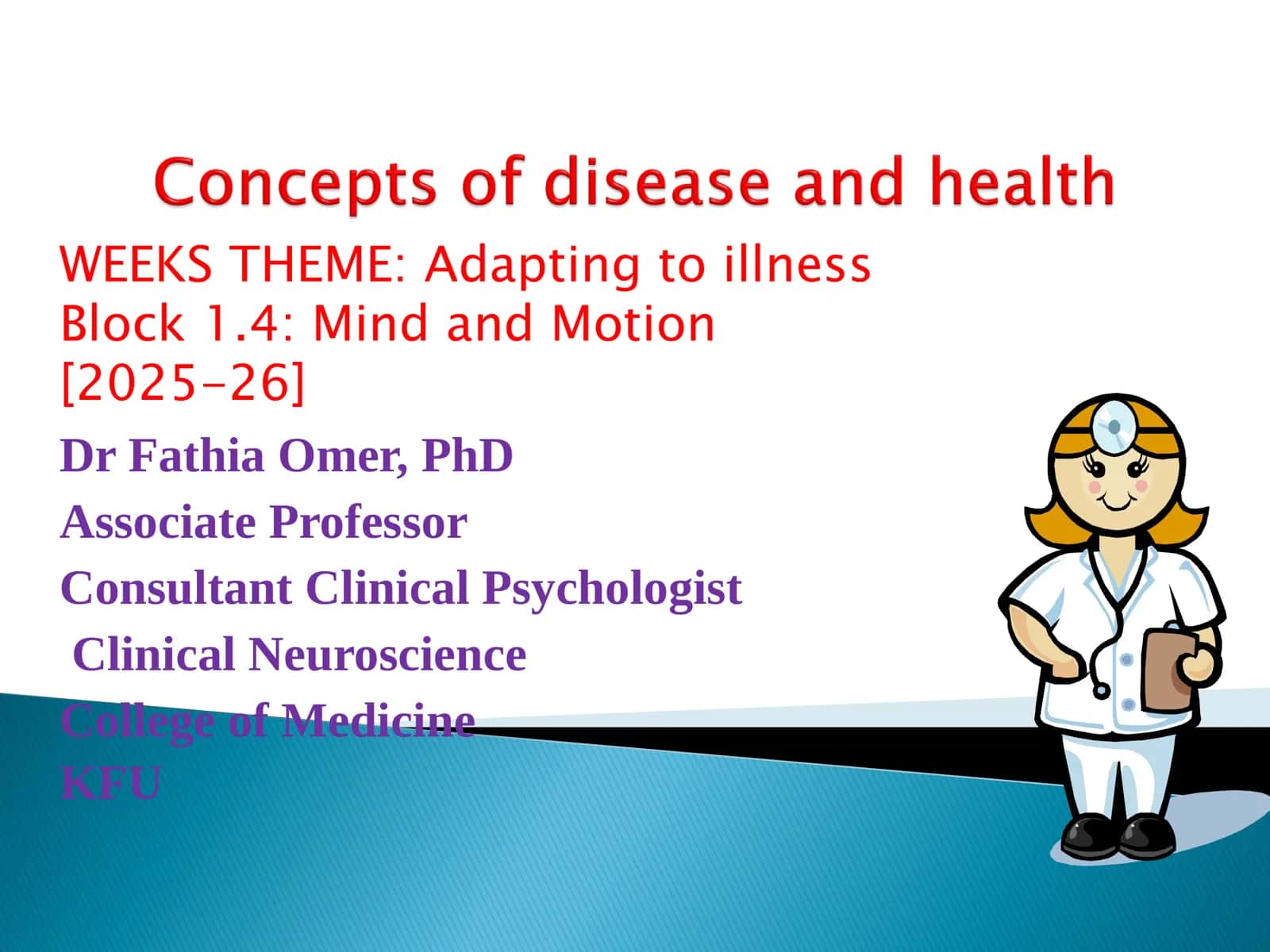 Concepts of disease and health

WEEKS THEME: Adapting to illness
Block 1.4: Mind and Motion
[2025-26]

Dr Fathia Omer, PhD

Associate Professor

Consultant Clinical Psychologist

Clinical Neuroscience

College of Medicine
KFU